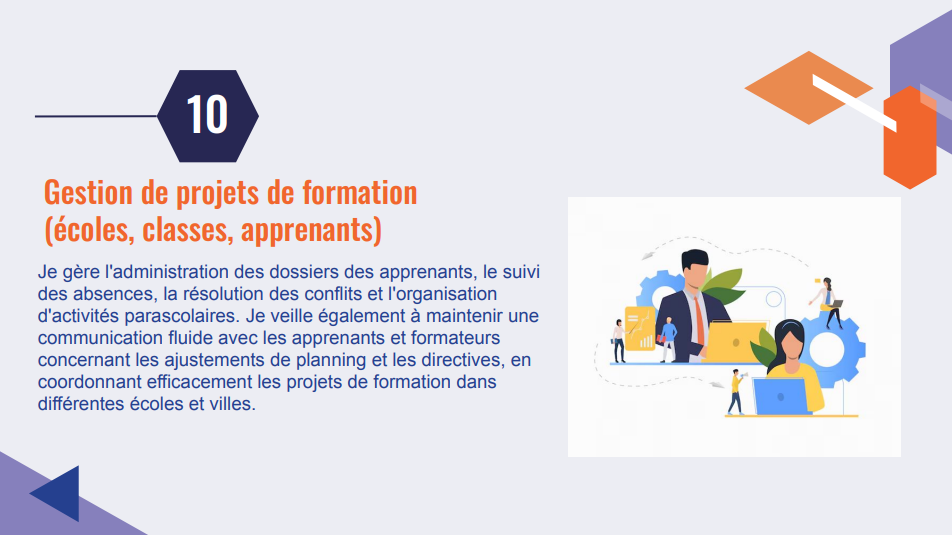 10

Gestion de projets de formation (écoles, classes, apprenants)

Je gère l'administration des dossiers des apprenants, le suivi des absences, la résolution des conflits et l'organisation d'activités parascolaires. Je veille également à maintenir une communication fluide avec les apprenants et formateurs concernant les ajustements de planning et les directives, en coordonnant efficacement les projets de formation dans différentes écoles et villes.